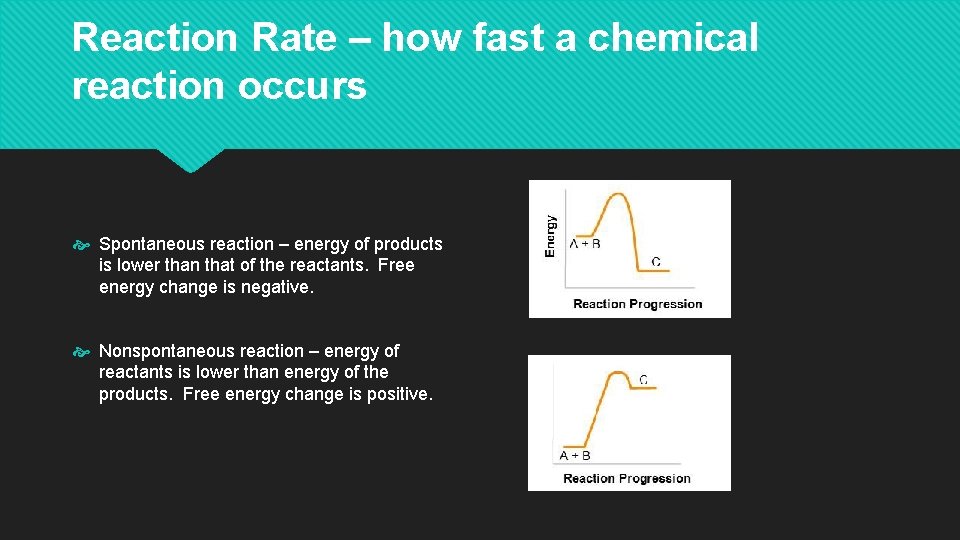 Reaction Rate – how fast a chemical reaction occurs

Spontaneous reaction – energy of products is lower than that of the reactants. Free energy change is negative.

Nonspontaneous reaction – energy of reactants is lower than energy of the products. Free energy change is positive.

Energy

A + B

C

Reaction Progression

C

A + B

Reaction Progression